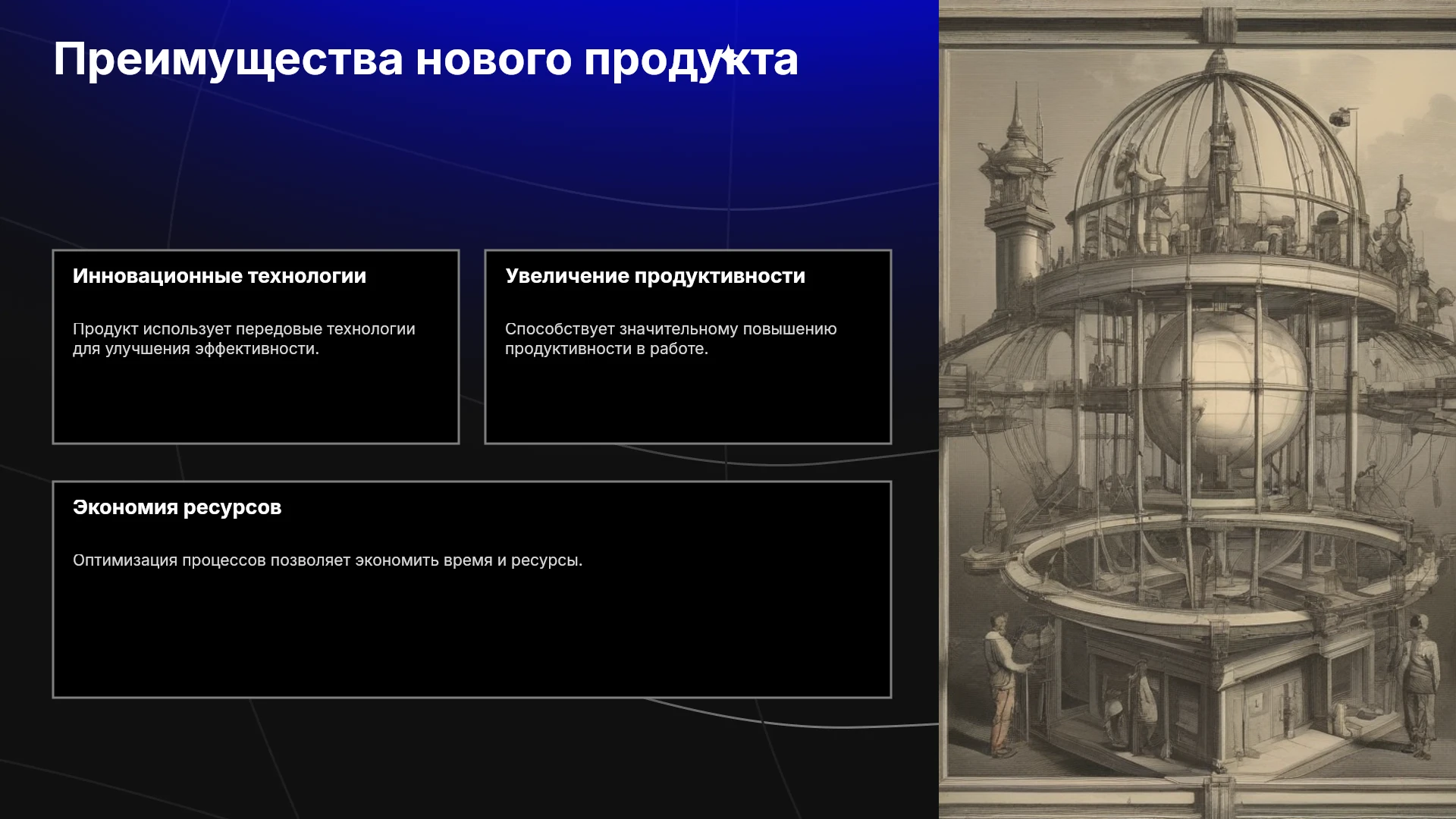 Преимущества нового продукта

Инновационные технологии

Продукт использует передовые технологии для улучшения эффективности.

Увеличение продуктивности

Способствует значительному повышению продуктивности в работе.

Экономия ресурсов

Оптимизация процессов позволяет экономить время и ресурсы.